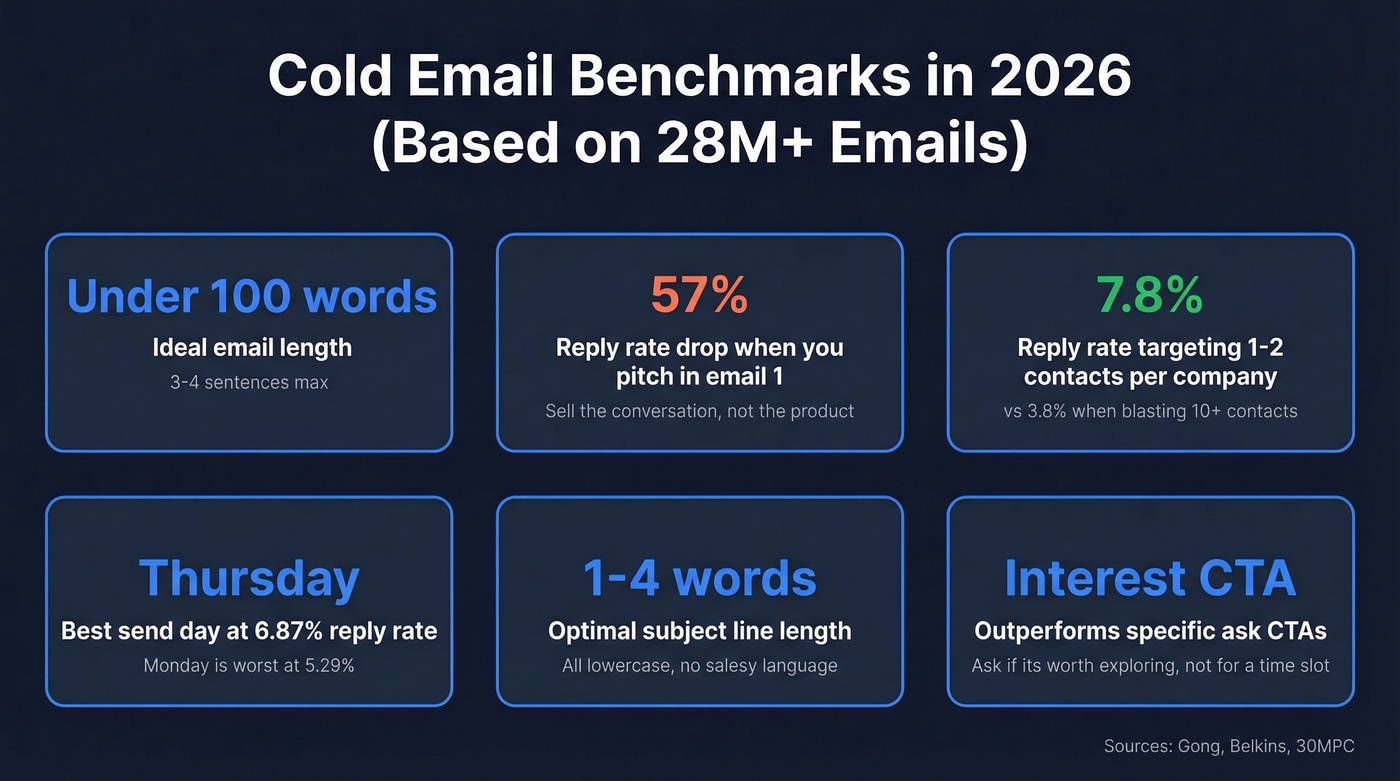 Cold Email Benchmarks in 2026 (Based on 28M+ Emails)

Under 100 words
Ideal email length
3-4 sentences max

57%
Reply rate drop when you pitch in email 1
Sell the conversation, not the product

7.8%
Reply rate targeting 1-2 contacts per company
vs 3.8% when blasting 10+ contacts

Thursday
Best send day at 6.87% reply rate
Monday is worst at 5.29%

1-4 words
Optimal subject line length
All lowercase, no salesy language

Interest CTA
Outperforms specific ask CTAs
Ask if its worth exploring, not for a time slot

Sources: Gong, Belkins, 30MPC